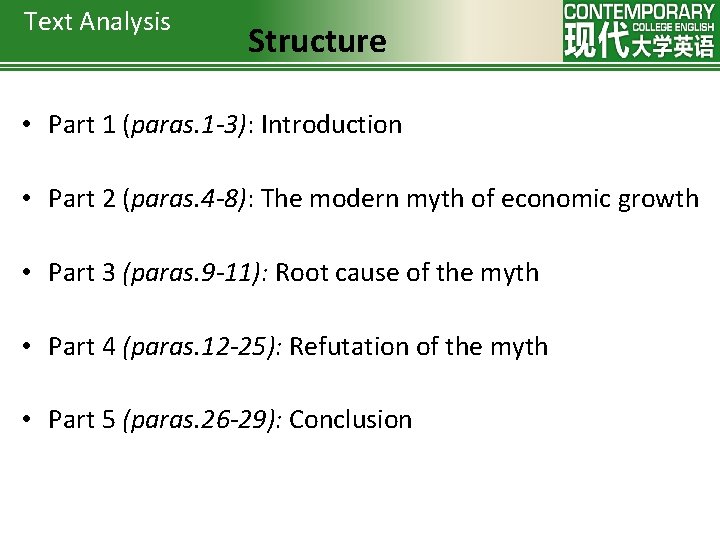 Text Analysis

Structure

CONTEMPORARY COLLEGE ENGLISH 现代大学英语

• Part 1 (paras.1-3): Introduction

• Part 2 (paras.4-8): The modern myth of economic growth

• Part 3 (paras.9-11): Root cause of the myth

• Part 4 (paras.12-25): Refutation of the myth

• Part 5 (paras.26-29): Conclusion